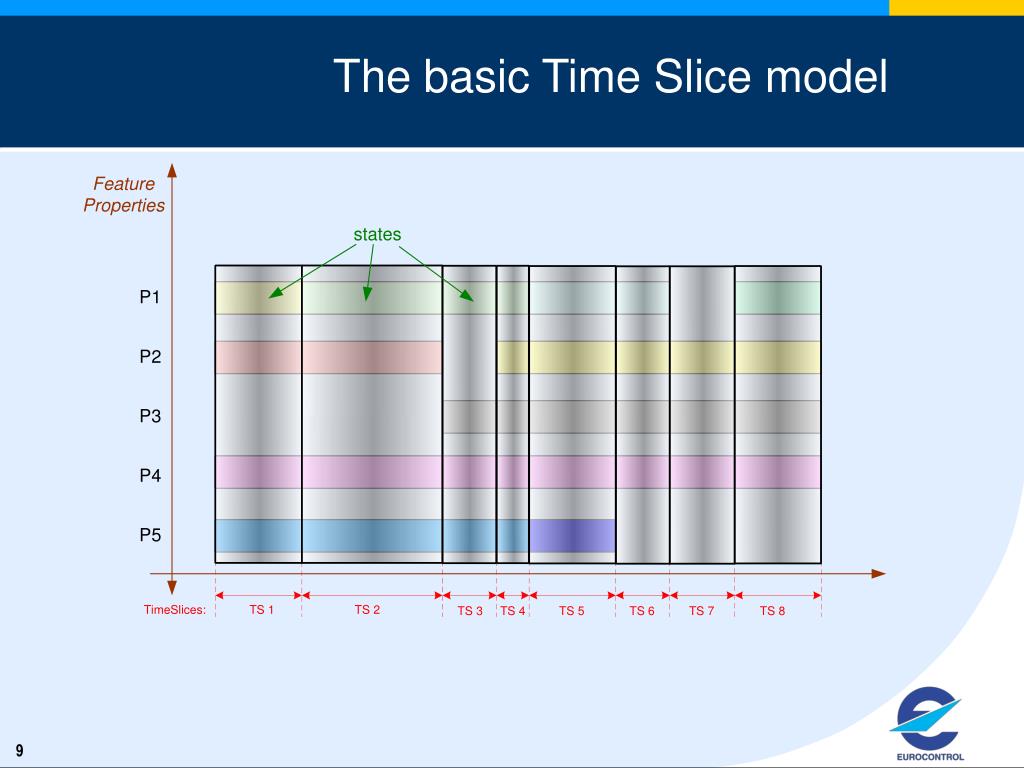 The basic Time Slice model

Feature Properties

states

P1

P2

P3

P4

P5

TimeSlices: TS 1 TS 2 TS 3 TS 4 TS 5 TS 6 TS 7 TS 8

9

EUROCONTROL